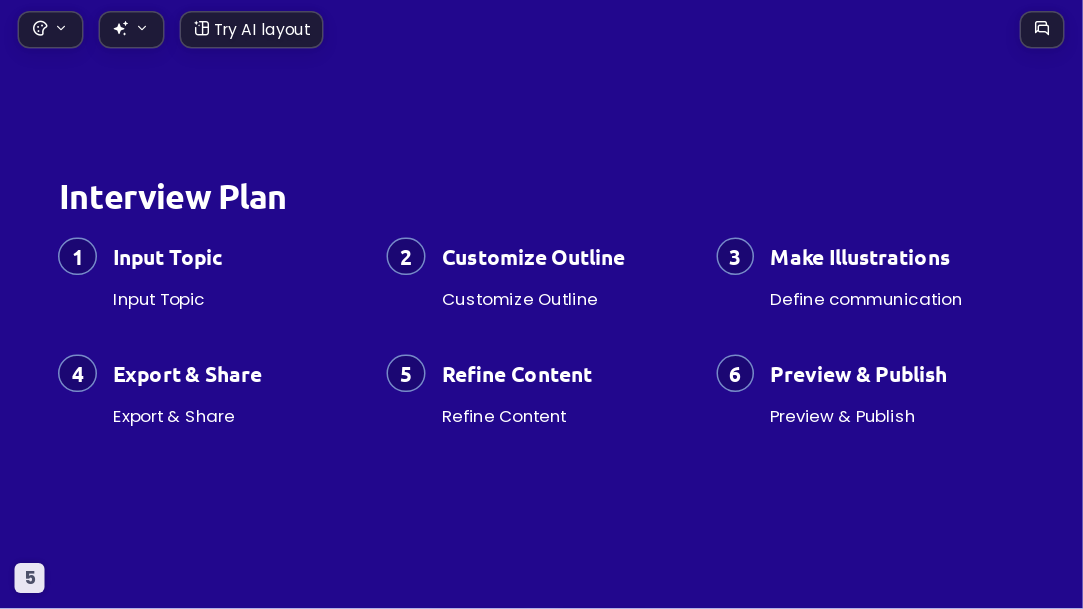 Try AI layout

Interview Plan

1 Input Topic
Input Topic

2 Customize Outline
Customize Outline

3 Make Illustrations
Define communication

4 Export & Share
Export & Share

5 Refine Content
Refine Content

6 Preview & Publish
Preview & Publish

5